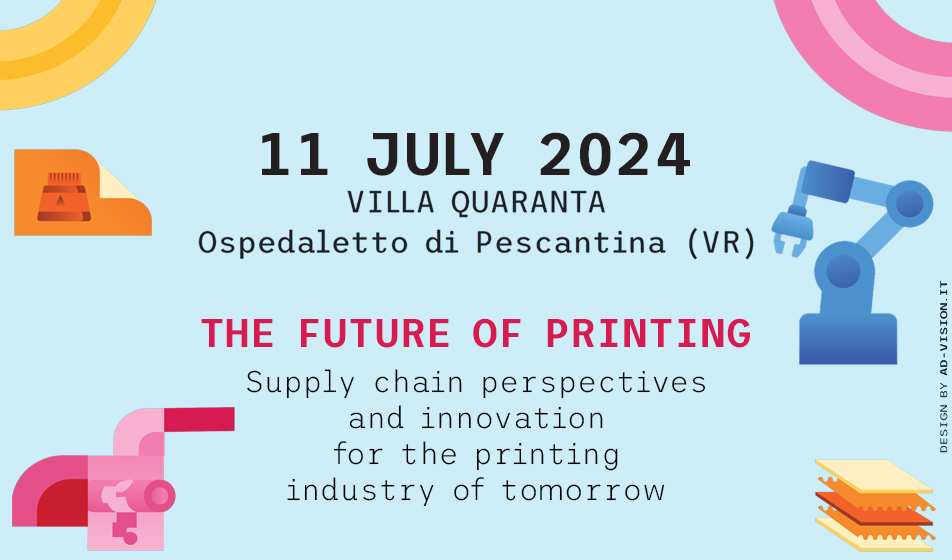 11 JULY 2024
VILLA QUARANTA
Ospedaletto di Pescantina (VR)

THE FUTURE OF PRINTING
Supply chain perspectives and innovation for the printing industry of tomorrow

DESIGN BY AD-VISION.IT